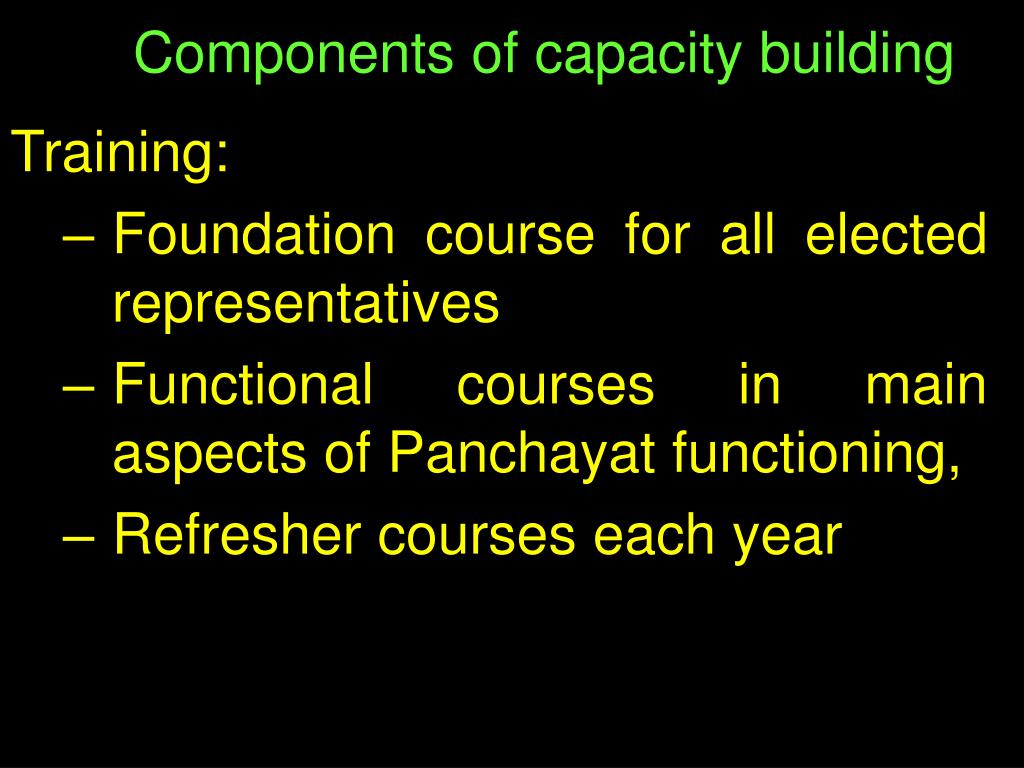 Components of capacity building

Training:

– Foundation course for all elected representatives

– Functional courses in main aspects of Panchayat functioning,

– Refresher courses each year